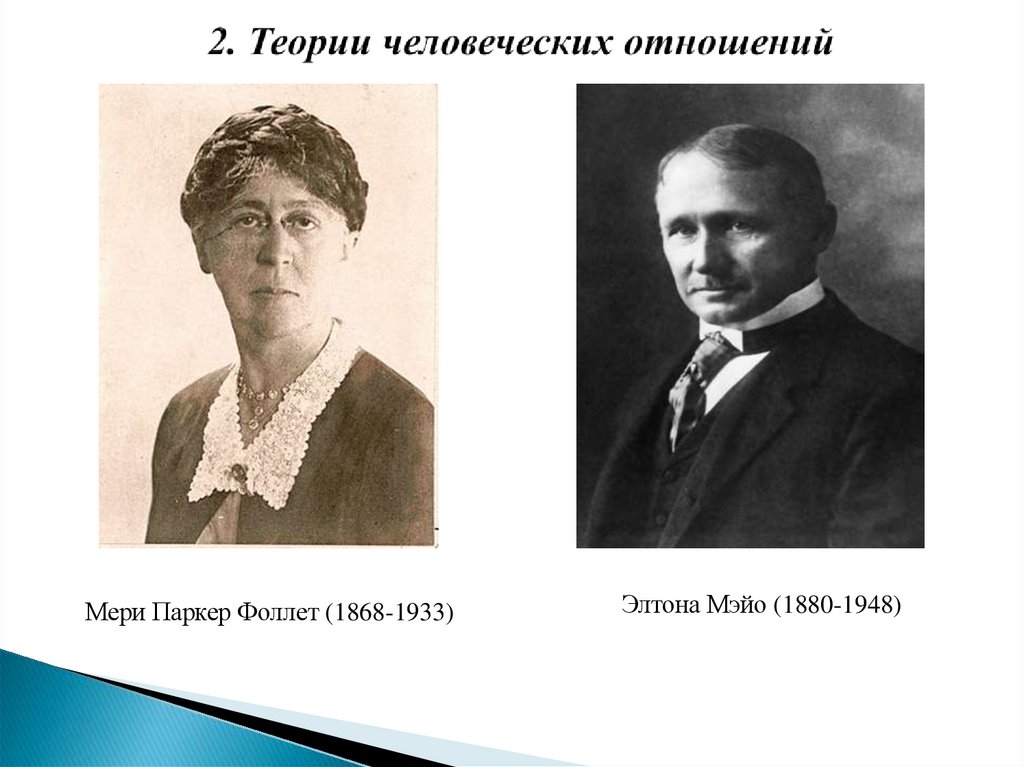 2. Теории человеческих отношений

Мери Паркер Фоллет (1868-1933)

Элтона Мэйо (1880-1948)